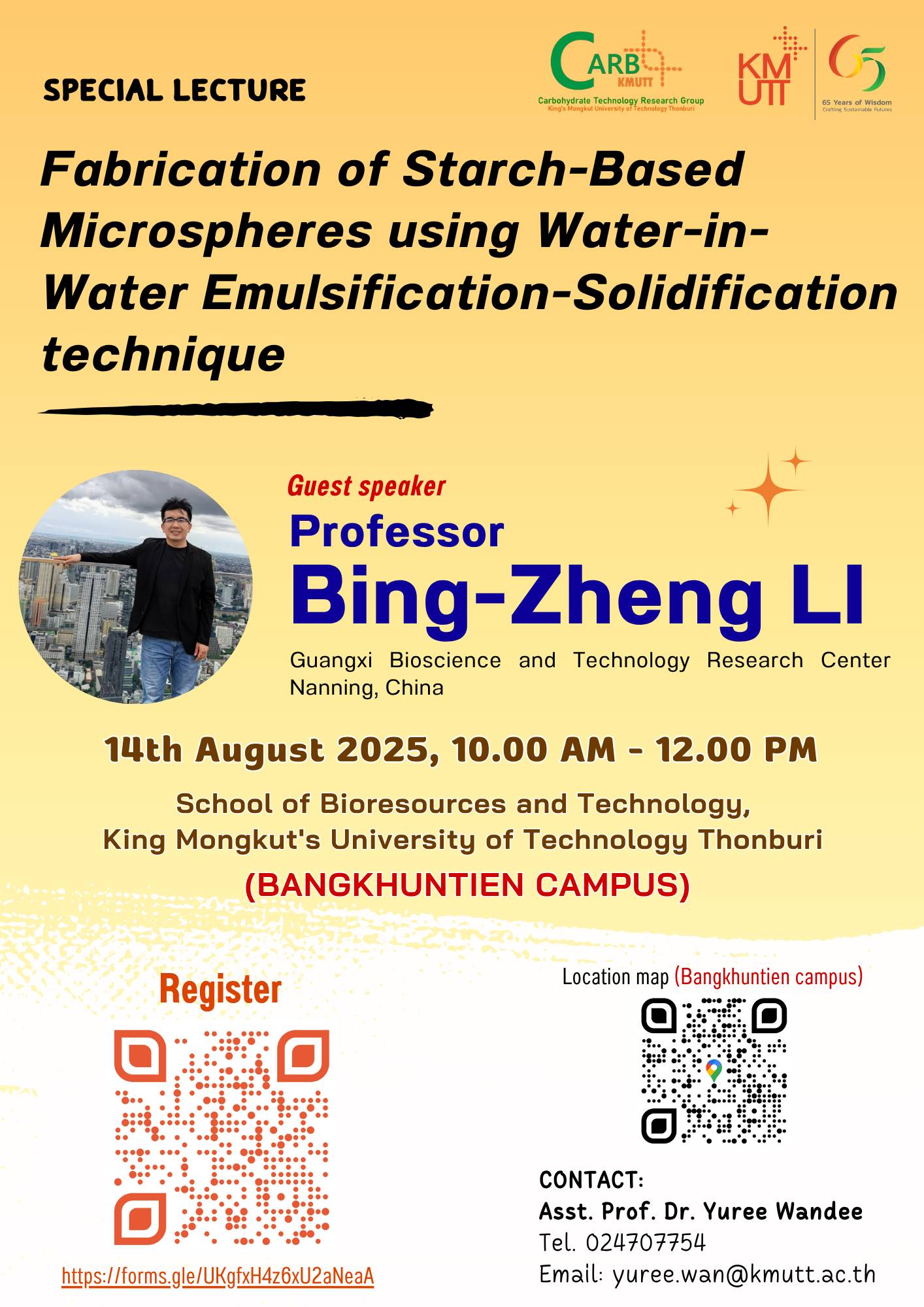 SPECIAL LECTURE

CARB KMUTT
Carbohydrate Technology Research Group
King's Mongkut University of Technology Thonburi

KMUTT

65
65 Years of Wisdom
Crafting Sustainable Futures

Fabrication of Starch-Based Microspheres using Water-in-Water Emulsification-Solidification technique

Guest speaker
Professor
Bing-Zheng LI
Guangxi Bioscience and Technology Research Center Nanning, China

14th August 2025, 10.00 AM - 12.00 PM

School of Bioresources and Technology, King Mongkut's University of Technology Thonburi
(BANGKHUNTIEN CAMPUS)

Register

https://forms.gle/UKgfxH4z6xU2aNeaA

Location map (Bangkhuntien campus)

CONTACT:
Asst. Prof. Dr. Yuree Wandee
Tel. 024707754
Email: yuree.wan@kmutt.ac.th